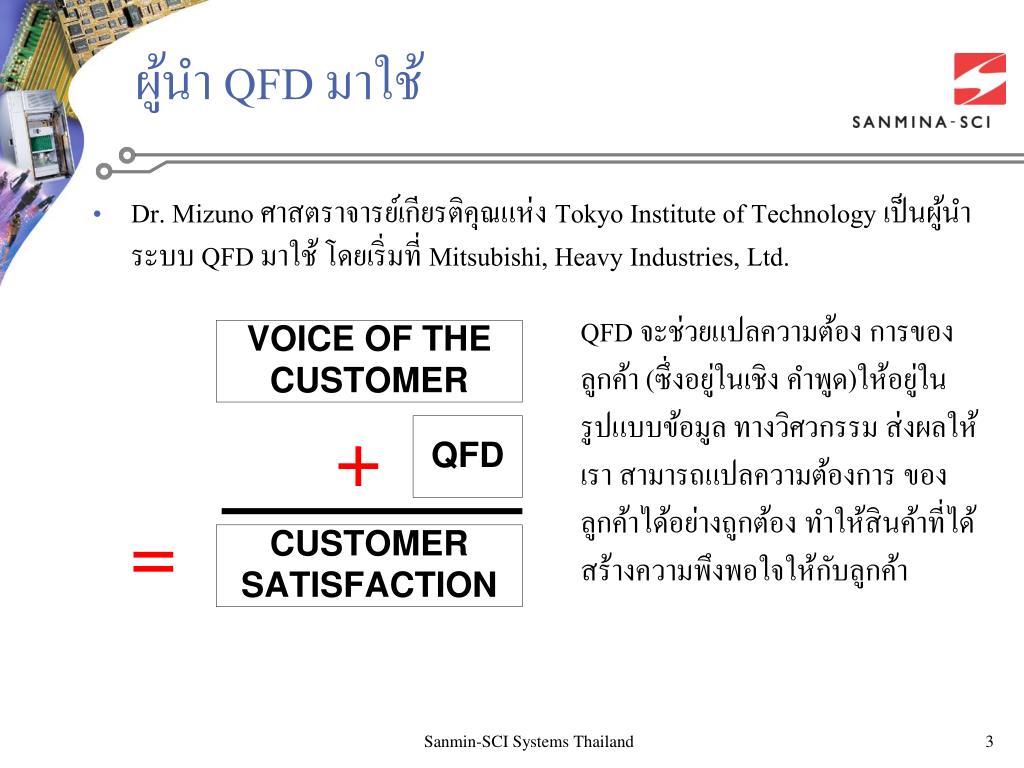 ผู้นำ QFD มาใช้

SANMINA-SCI

• Dr. Mizuno ศาสตราจารย์เกียรติคุณแห่ง Tokyo Institute of Technology เป็นผู้นำระบบ QFD มาใช้ โดยเริ่มที่ Mitsubishi, Heavy Industries, Ltd.

VOICE OF THE CUSTOMER

+

QFD

=

CUSTOMER SATISFACTION

QFD จะช่วยแปลความต้อง การของลูกค้า (ซึ่งอยู่ในเชิง คำพูด)ให้อยู่ในรูปแบบข้อมูล ทางวิศวกรรม ส่งผลให้เรา สามารถแปลความต้องการ ของลูกค้าได้อย่างถูกต้อง ทำให้สินค้าที่ได้สร้างความพึงพอใจให้กับลูกค้า

Sanmin-SCI Systems Thailand

3